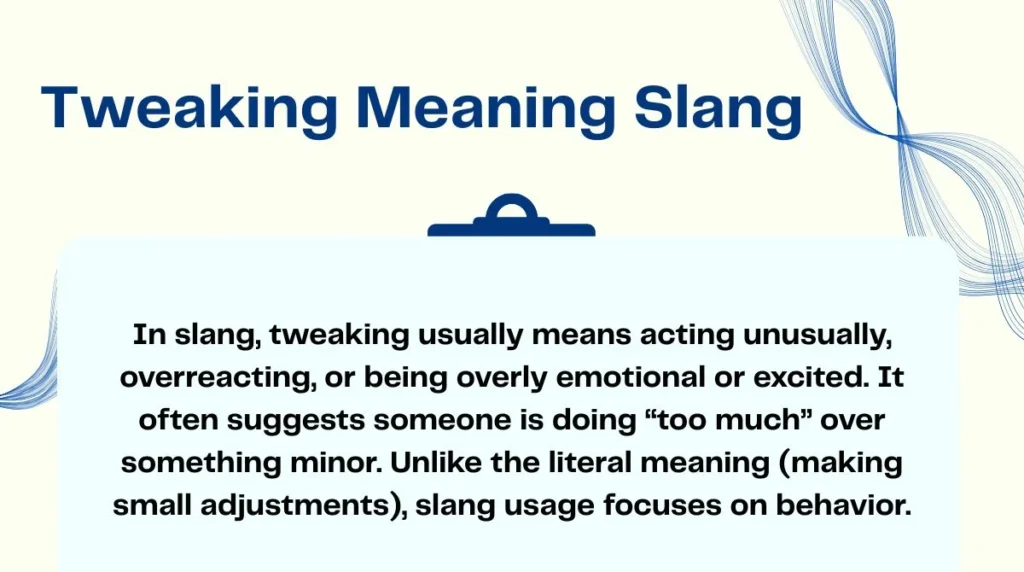 Tweaking Meaning Slang

In slang, tweaking usually means acting unusually, overreacting, or being overly emotional or excited. It often suggests someone is doing “too much” over something minor. Unlike the literal meaning (making small adjustments), slang usage focuses on behavior.